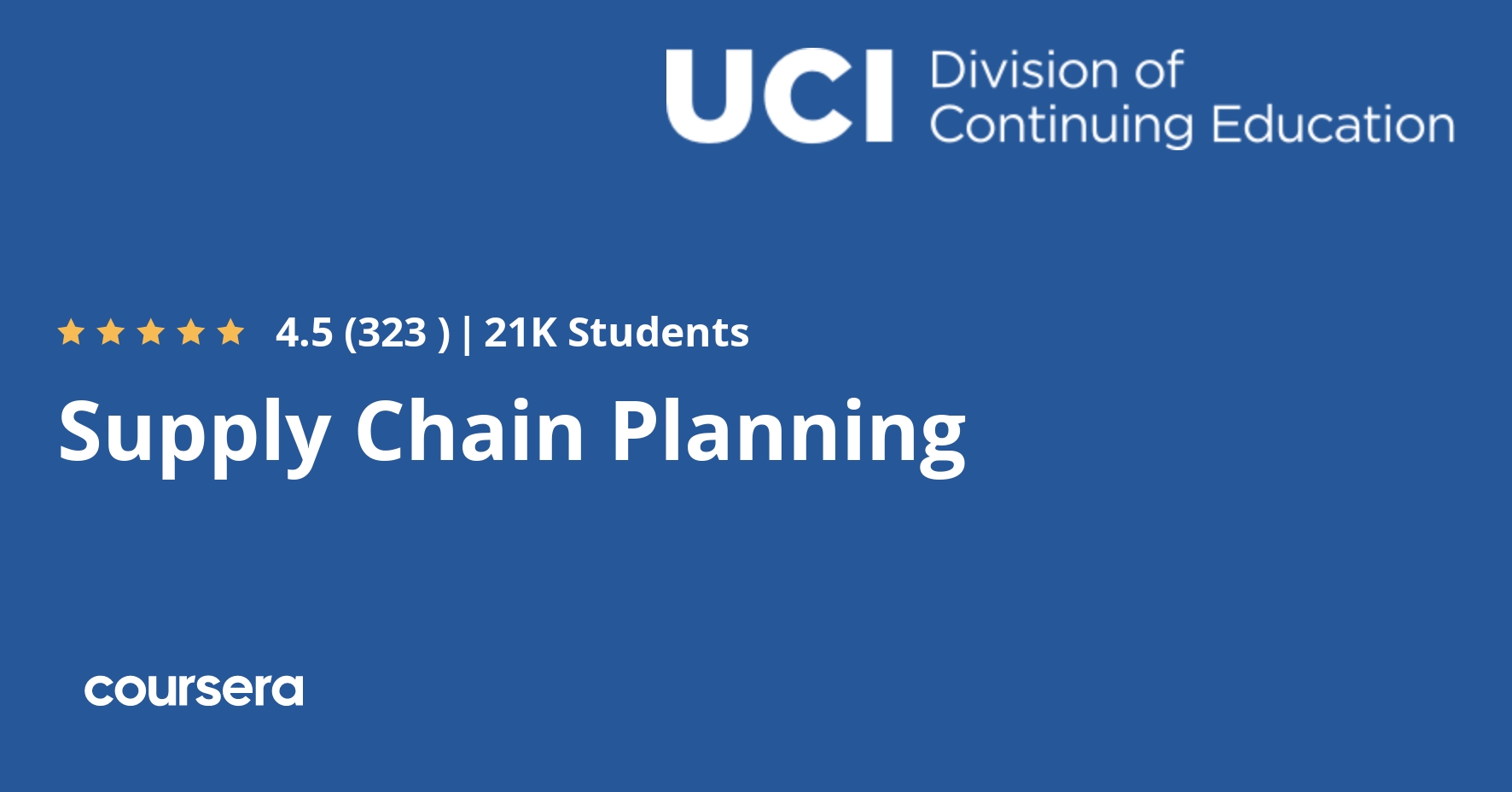 UCI Division of Continuing Education

4.5 (323 ) | 21K Students

Supply Chain Planning

coursera